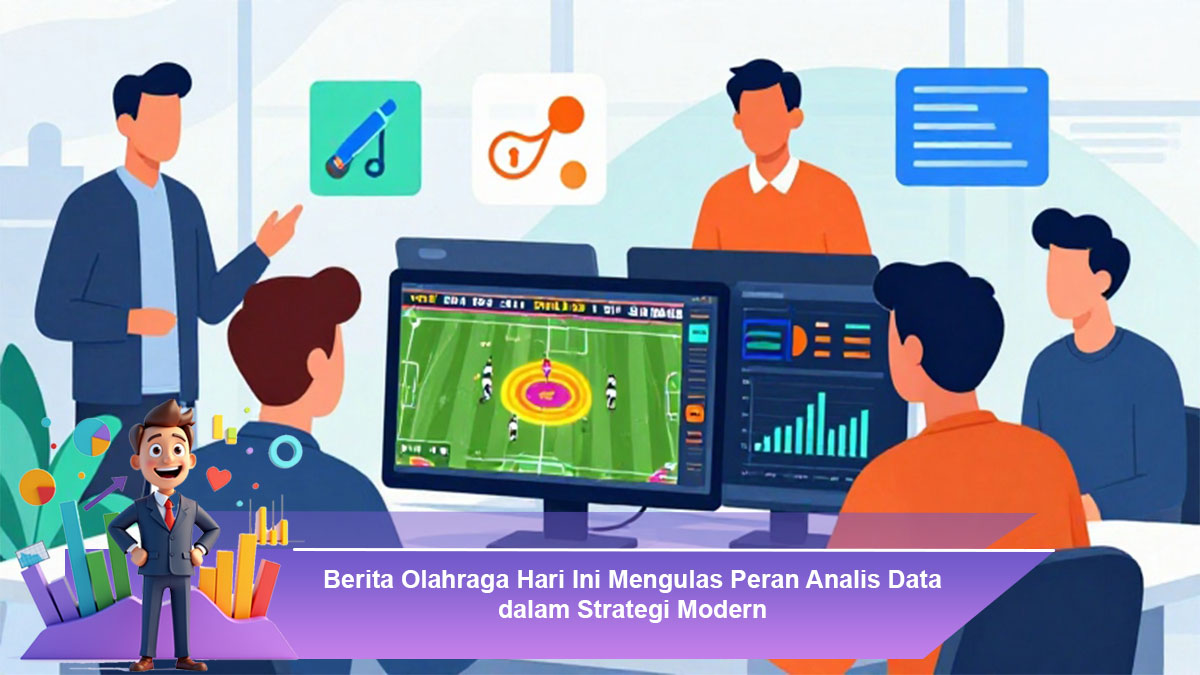 Berita Olahraga Hari Ini Mengulas Peran Analis Data dalam Strategi Modern